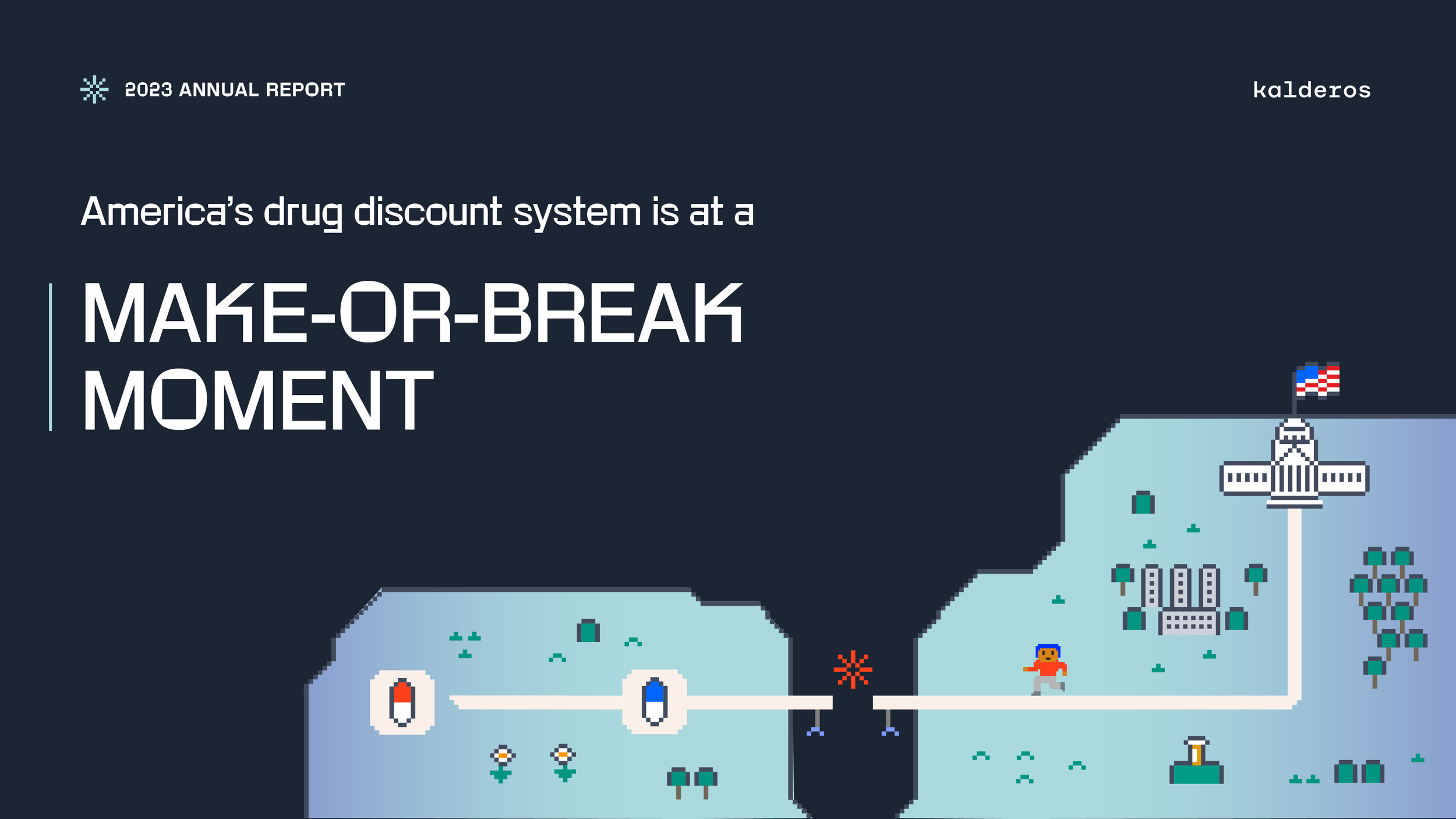 2023 ANNUAL REPORT

kalderos

America's drug discount system is at a

MAKE-OR-BREAK MOMENT